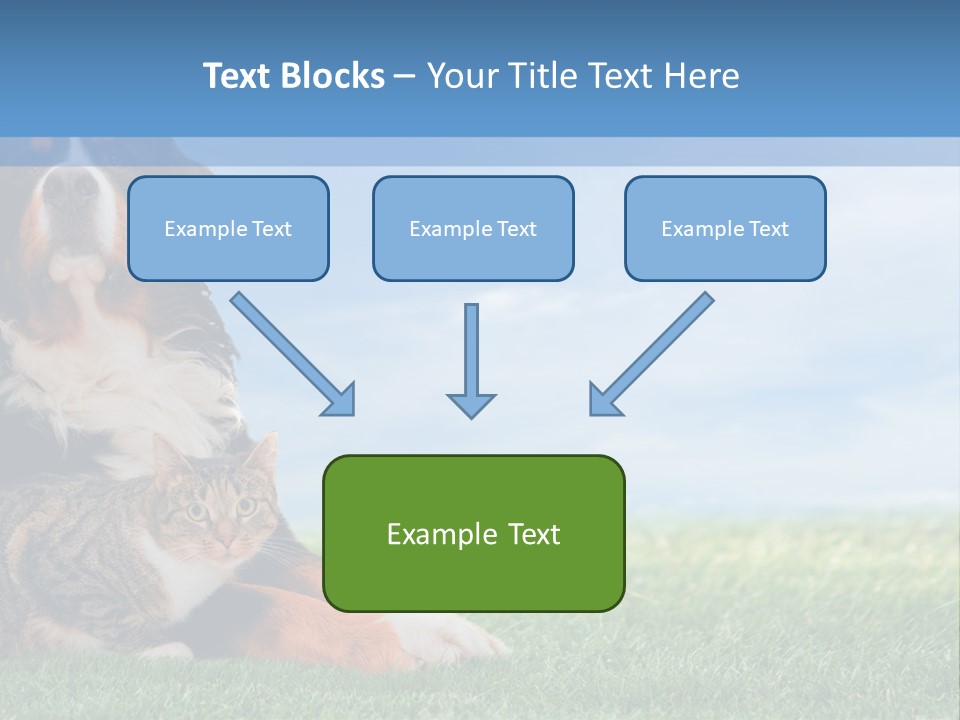 Text Blocks – Your Title Text Here

Example Text

Example Text

Example Text

Example Text